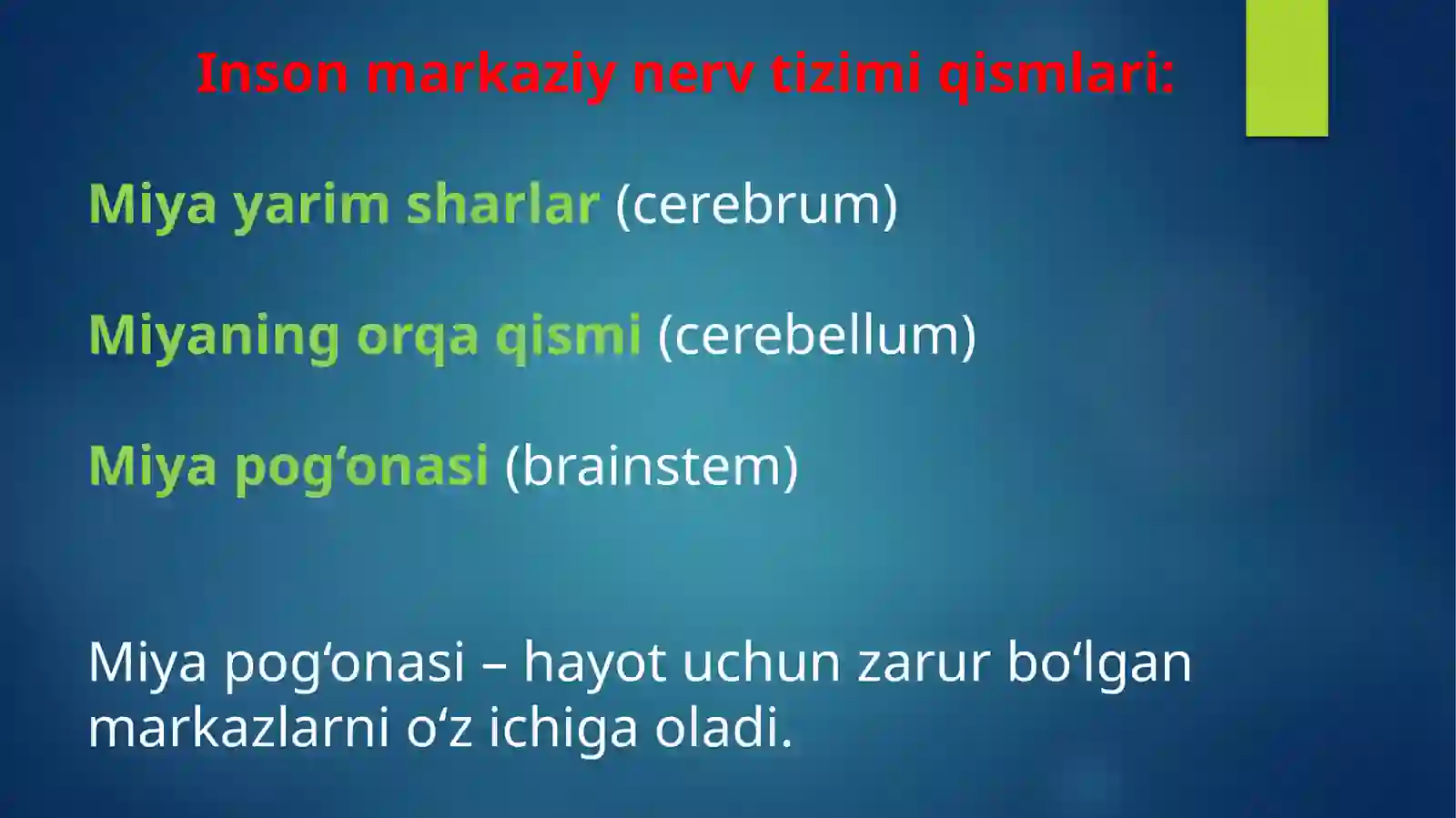 Inson markaziy nerv tizimi qismlari:

Miya yarim sharlar (cerebrum)

Miyaning orqa qismi (cerebellum)

Miya pog‘onasi (brainstem)

Miya pog‘onasi – hayot uchun zarur bo‘lgan markazlarni o‘z ichiga oladi.